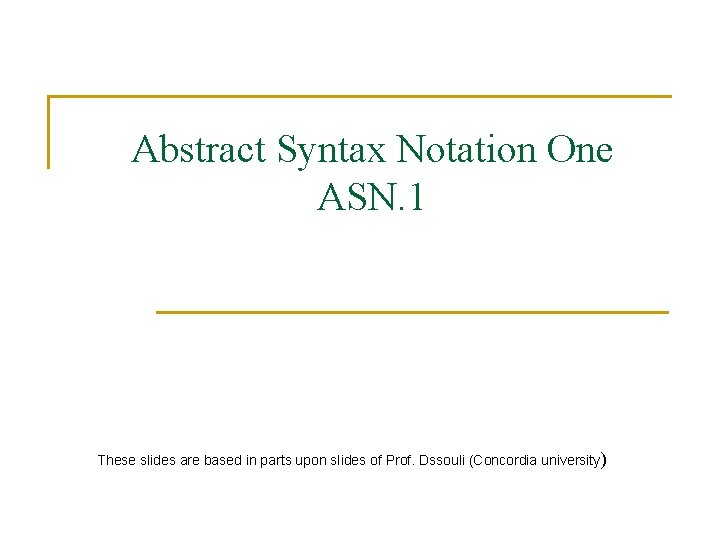 Abstract Syntax Notation One
ASN.1

These slides are based in parts upon slides of Prof. Dssouli (Concordia university)